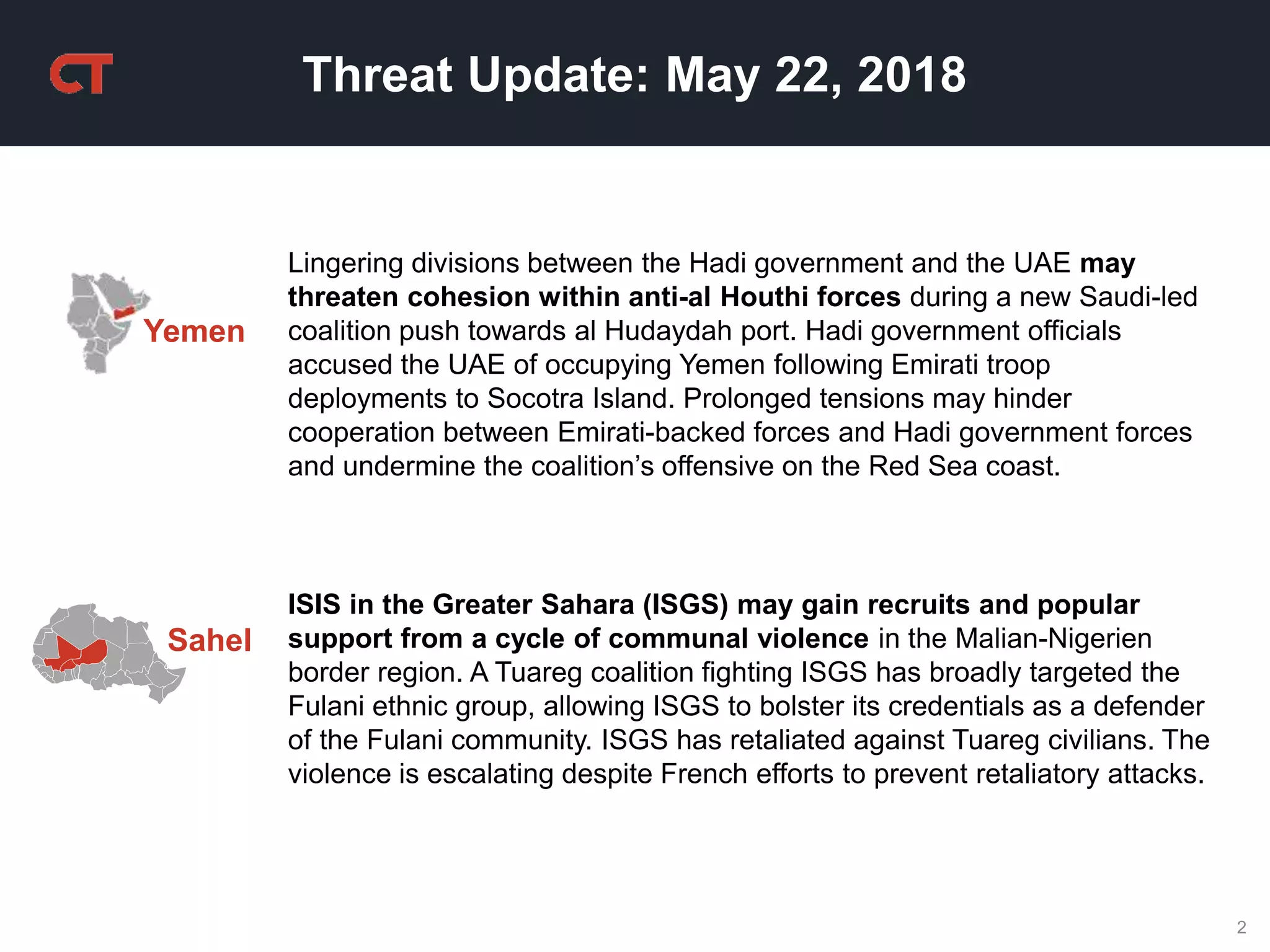 CT

Threat Update: May 22, 2018

Yemen

Lingering divisions between the Hadi government and the UAE may threaten cohesion within anti-al Houthi forces during a new Saudi-led coalition push towards al Hudaydah port. Hadi government officials accused the UAE of occupying Yemen following Emirati troop deployments to Socotra Island. Prolonged tensions may hinder cooperation between Emirati-backed forces and Hadi government forces and undermine the coalition's offensive on the Red Sea coast.

Sahel

ISIS in the Greater Sahara (ISGS) may gain recruits and popular support from a cycle of communal violence in the Malian-Nigerien border region. A Tuareg coalition fighting ISGS has broadly targeted the Fulani ethnic group, allowing ISGS to bolster its credentials as a defender of the Fulani community. ISGS has retaliated against Tuareg civilians. The violence is escalating despite French efforts to prevent retaliatory attacks.

2